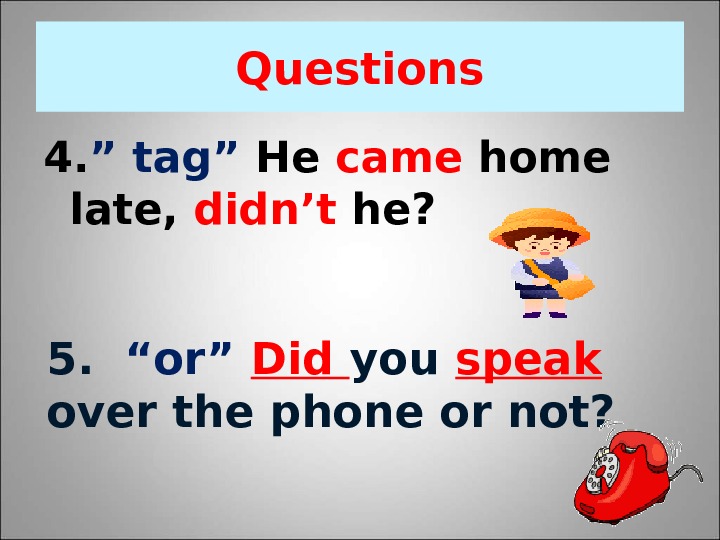 Questions

4.” tag” He came home late, didn’t he?

5. “or” Did you speak over the phone or not?